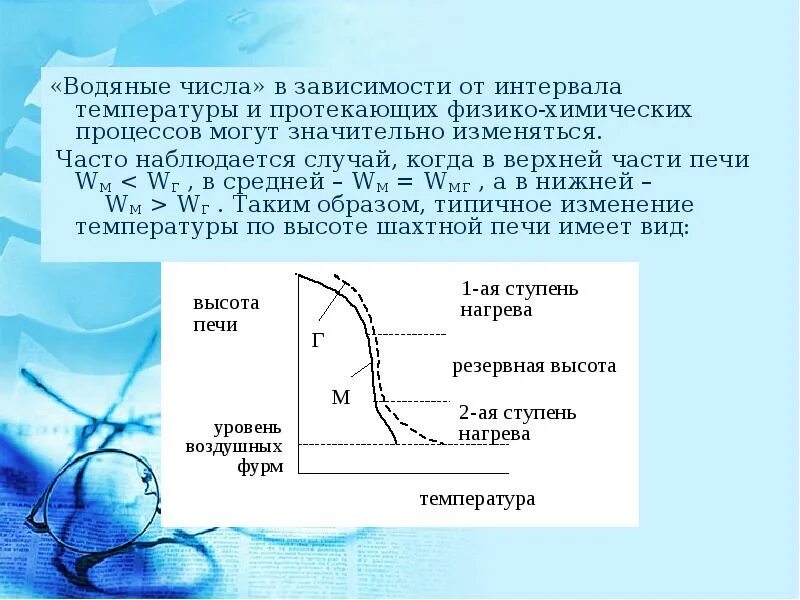 «Водяные числа» в зависимости от интервала температуры и протекающих физико-химических процессов могут значительно изменяться.

Часто наблюдается случай, когда в верхней части печи $W_М < W_Г$ , в средней – $W_М = W_{МГ}$ , а в нижней – $W_М > W_Г$ . Таким образом, типичное изменение температуры по высоте шахтной печи имеет вид:

высота печи

Г

М

уровень воздушных фурм

1-ая ступень нагрева

резервная высота

2-ая ступень нагрева

температура